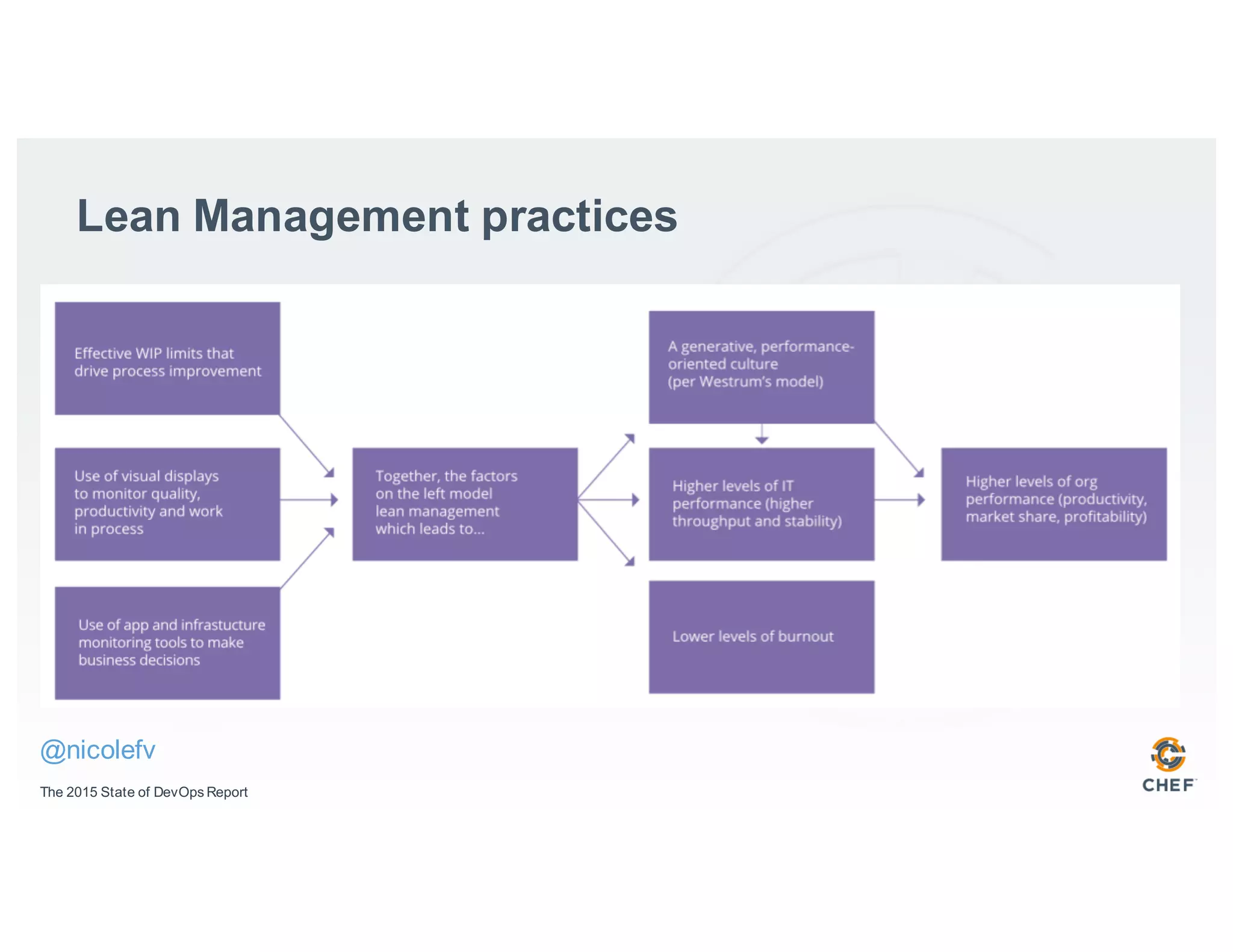 Lean Management practices

Effective WIP limits that drive process improvement

Use of visual displays to monitor quality, productivity and work in process

Use of app and infrastucture monitoring tools to make business decisions

Together, the factors on the left model lean management which leads to...

A generative, performance-oriented culture (per Westrum's model)

Higher levels of IT performance (higher throughput and stability)

Lower levels of burnout

Higher levels of org performance (productivity, market share, profitability)

@nicolefv

The 2015 State of DevOps Report

CHEF